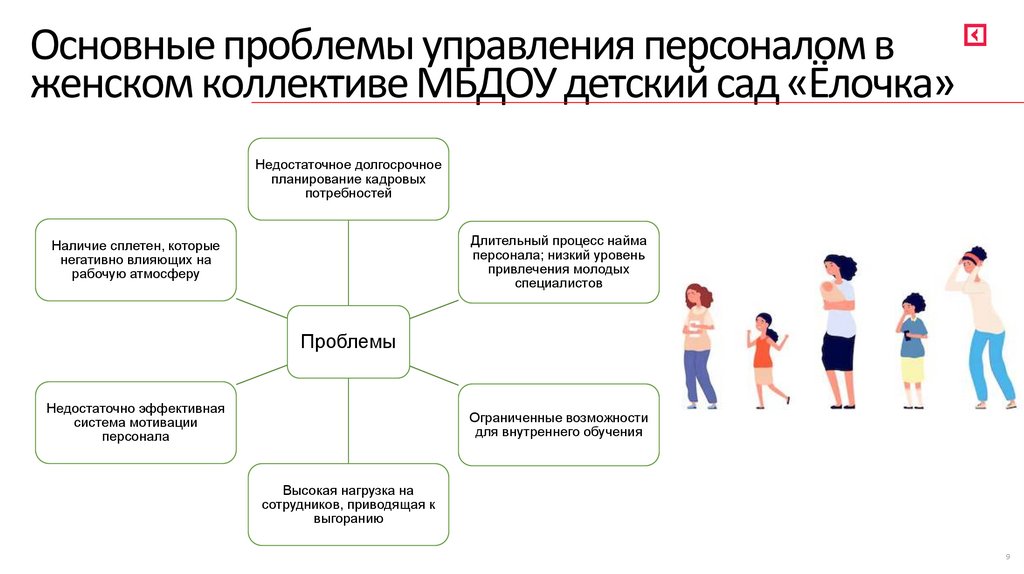 Основные проблемы управления персоналом в женском коллективе МБДОУ детский сад «Ёлочка»

Недостаточное долгосрочное планирование кадровых потребностей

Наличие сплетен, которые негативно влияющих на рабочую атмосферу

Длительный процесс найма персонала; низкий уровень привлечения молодых специалистов

Проблемы

Недостаточно эффективная система мотивации персонала

Ограниченные возможности для внутреннего обучения

Высокая нагрузка на сотрудников, приводящая к выгоранию

9